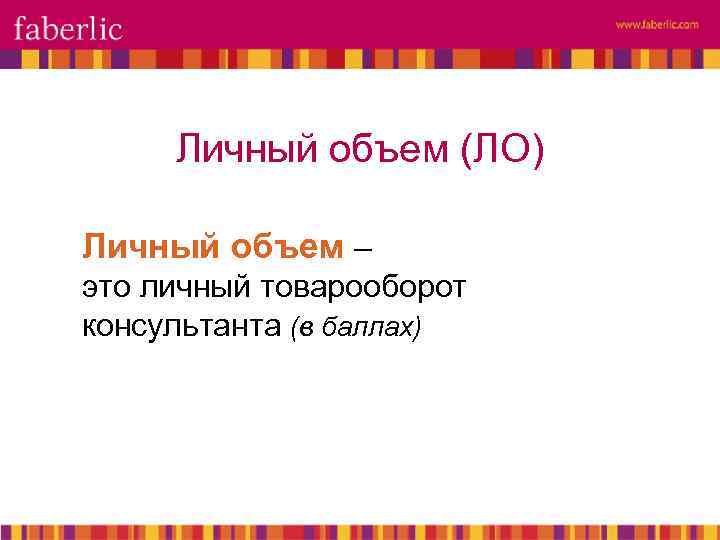 faberlic

www.faberlic.com

Личный объем (ЛО)

Личный объем – это личный товарооборот консультанта (в баллах)